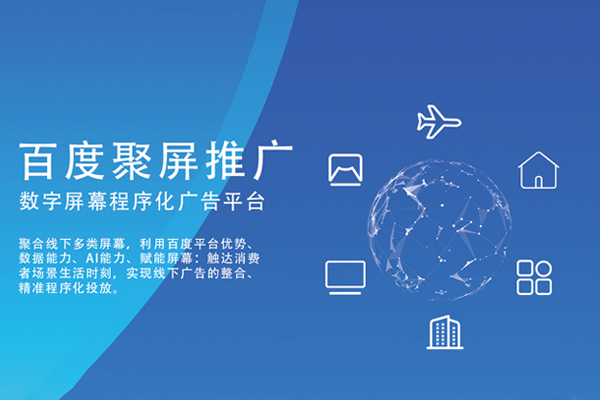 百度聚屏推广
数字屏幕程序化广告平台

聚合线下多类屏幕，利用百度平台优势、数据能力、AI能力、赋能屏幕；触达消费者场景生活时刻，实现线下广告的整合、精准程序化投放。